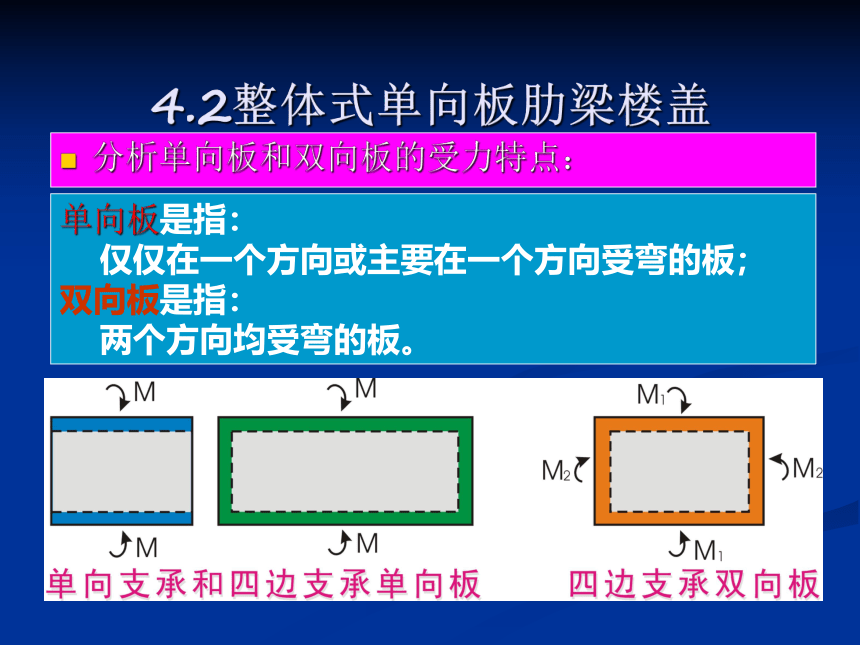 4.2整体式单向板肋梁楼盖

分析单向板和双向板的受力特点：

单向板是指：
仅仅在一个方向或主要在一个方向受弯的板；
双向板是指：
两个方向均受弯的板。

M

M

M

M

$M_1$

$M_2$

$M_2$

$M_1$

单向支承和四边支承单向板

四边支承双向板